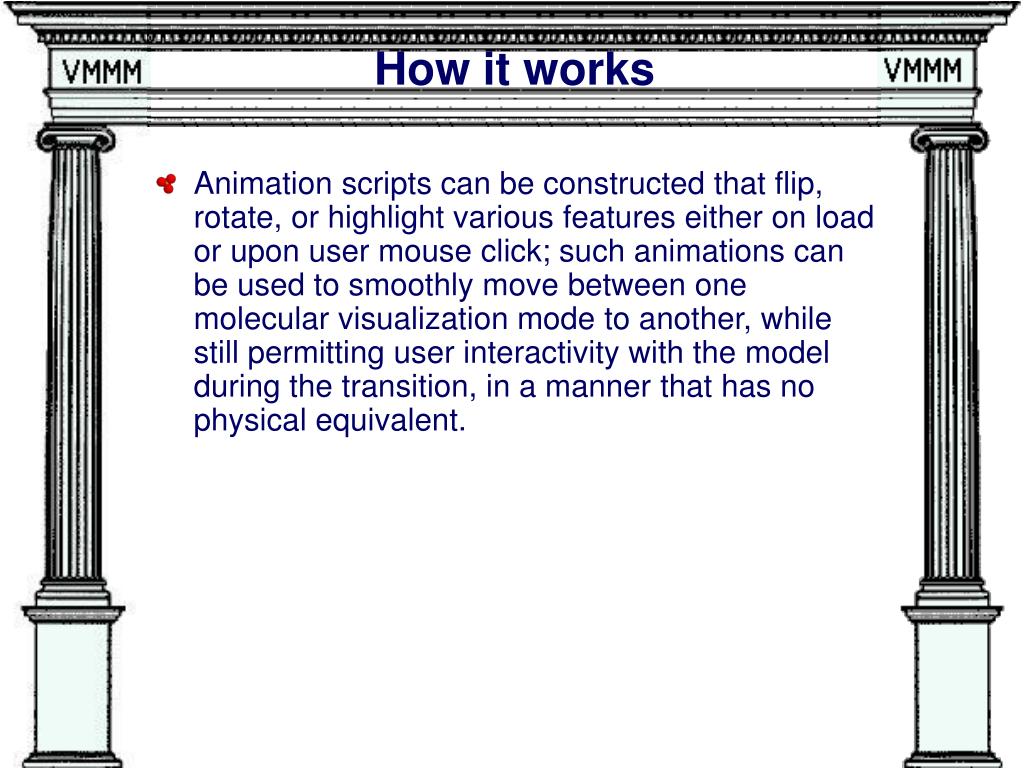 VMMM How it works VMMM

Animation scripts can be constructed that flip, rotate, or highlight various features either on load or upon user mouse click; such animations can be used to smoothly move between one molecular visualization mode to another, while still permitting user interactivity with the model during the transition, in a manner that has no physical equivalent.